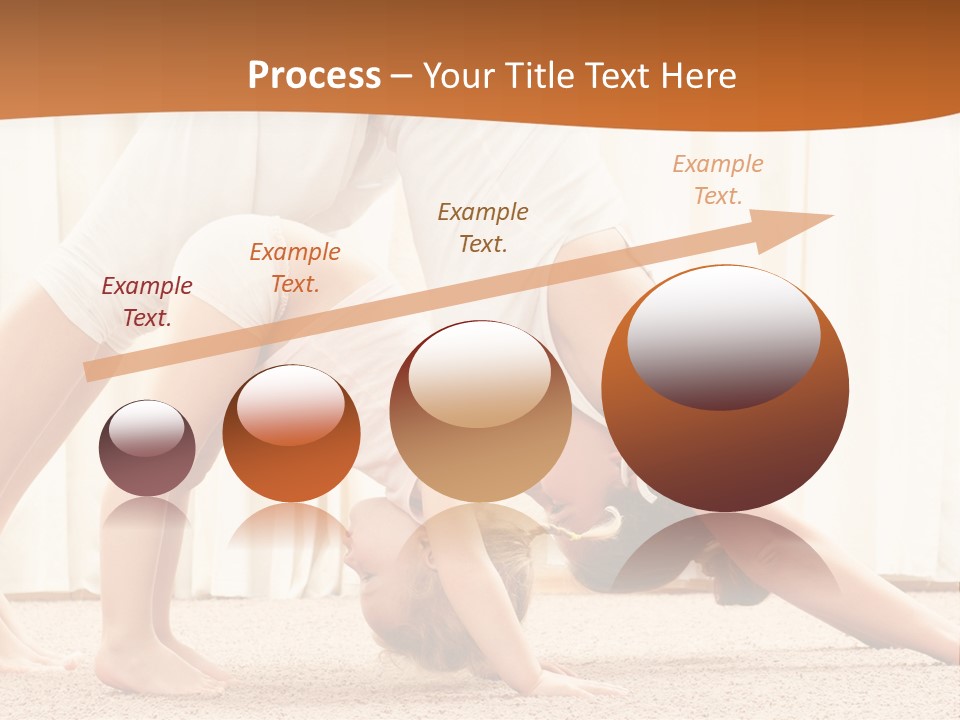 Process – Your Title Text Here

Example Text.

Example Text.

Example Text.

Example Text.